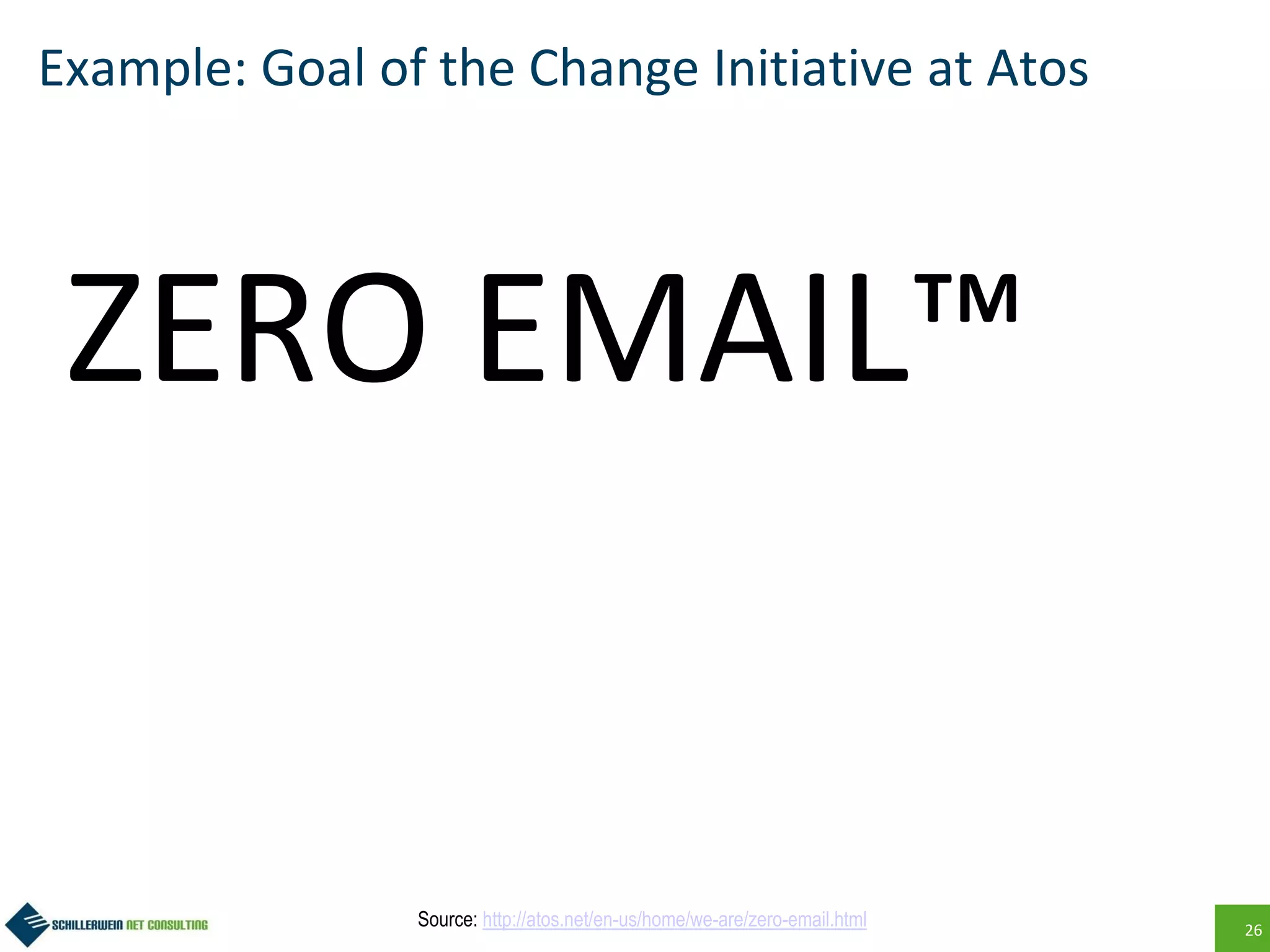 Example: Goal of the Change Initiative at Atos

ZERO EMAIL™

SCHILLERWEIN NET CONSULTING

Source: http://atos.net/en-us/home/we-are/zero-email.html

26